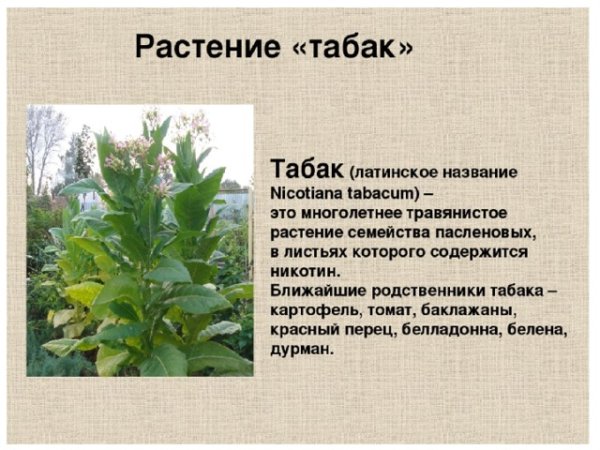 Растение «табак»

Табак (латинское название Nicotiana tabacum) – это многолетнее травянистое растение семейства пасленовых, в листьях которого содержится никотин.
Ближайшие родственники табака – картофель, томат, баклажаны, красный перец, белладонна, белена, дурман.